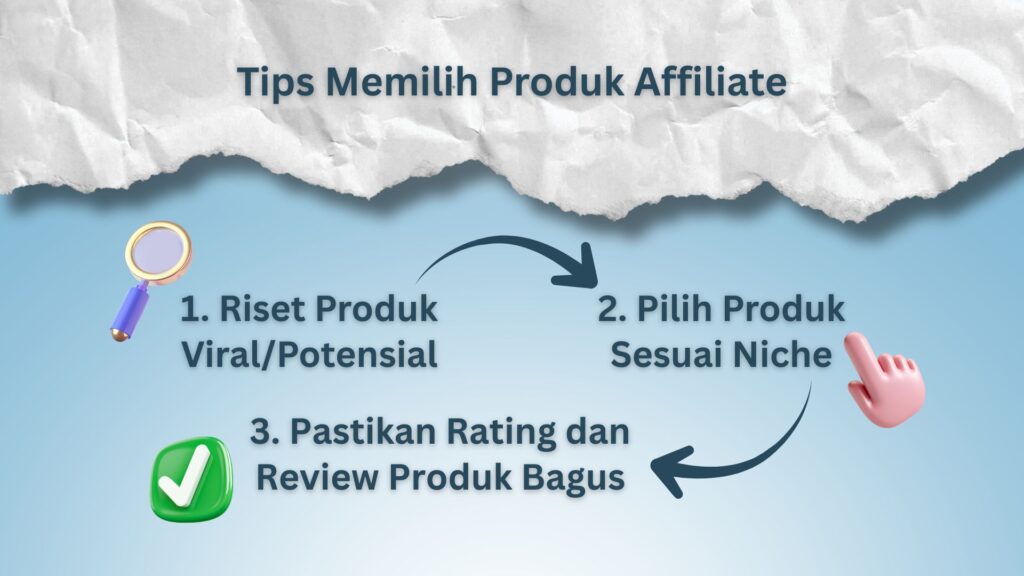 Tips Memilih Produk Affiliate

1. Riset Produk Viral/Potensial

2. Pilih Produk Sesuai Niche

3. Pastikan Rating dan Review Produk Bagus